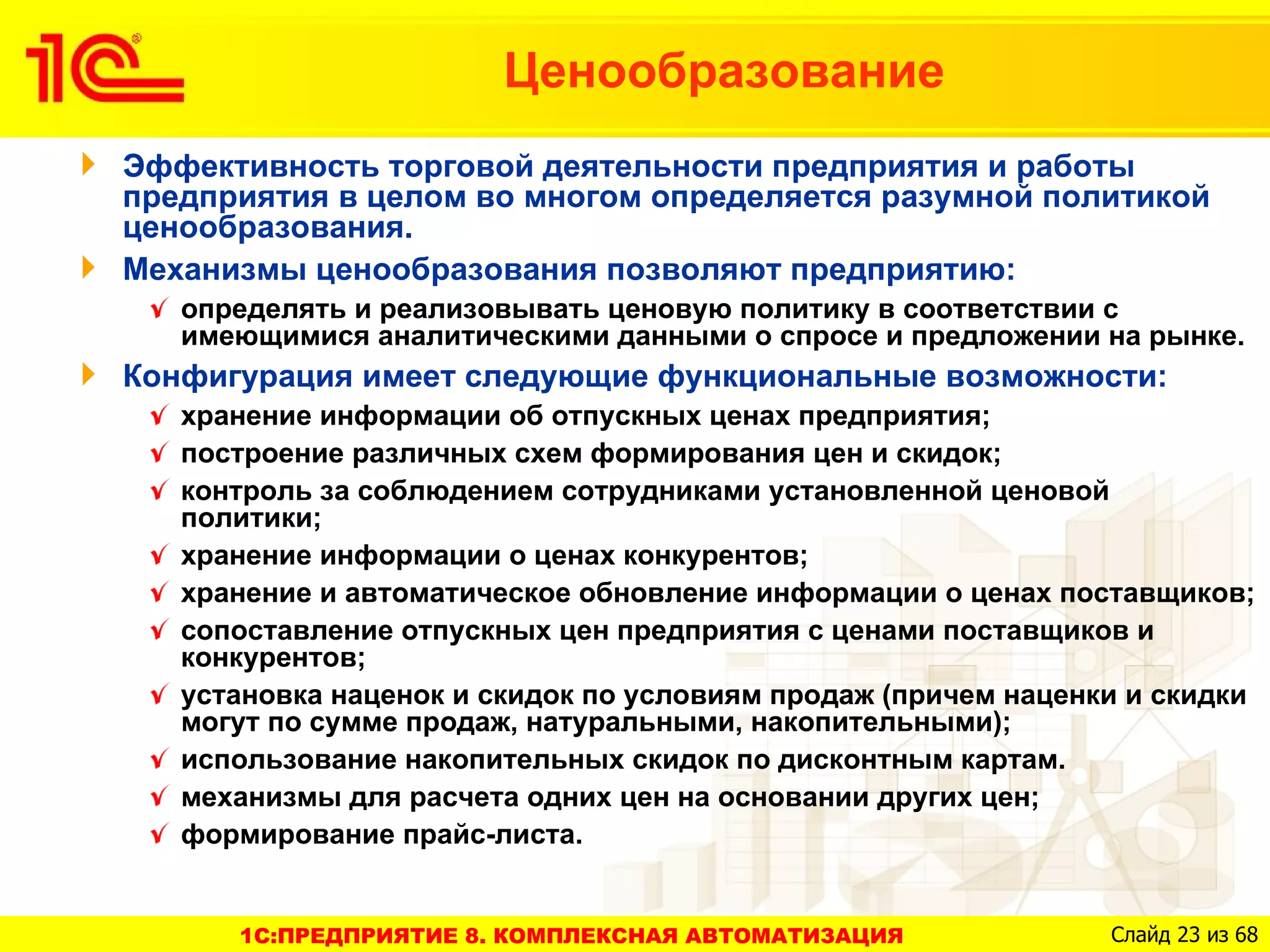 1С

Ценообразование

Эффективность торговой деятельности предприятия и работы предприятия в целом во многом определяется разумной политикой ценообразования.

Механизмы ценообразования позволяют предприятию:

определять и реализовывать ценовую политику в соответствии с имеющимися аналитическими данными о спросе и предложении на рынке.

Конфигурация имеет следующие функциональные возможности:

хранение информации об отпускных ценах предприятия;

построение различных схем формирования цен и скидок;

контроль за соблюдением сотрудниками установленной ценовой политики;

хранение информации о ценах конкурентов;

хранение и автоматическое обновление информации о ценах поставщиков;

сопоставление отпускных цен предприятия с ценами поставщиков и конкурентов;

установка наценок и скидок по условиям продаж (причем наценки и скидки могут по сумме продаж, натуральными, накопительными);

использование накопительных скидок по дисконтным картам.

механизмы для расчета одних цен на основании других цен;

формирование прайс-листа.

1С:ПРЕДПРИЯТИЕ 8. КОМПЛЕКСНАЯ АВТОМАТИЗАЦИЯ

Слайд 23 из 68